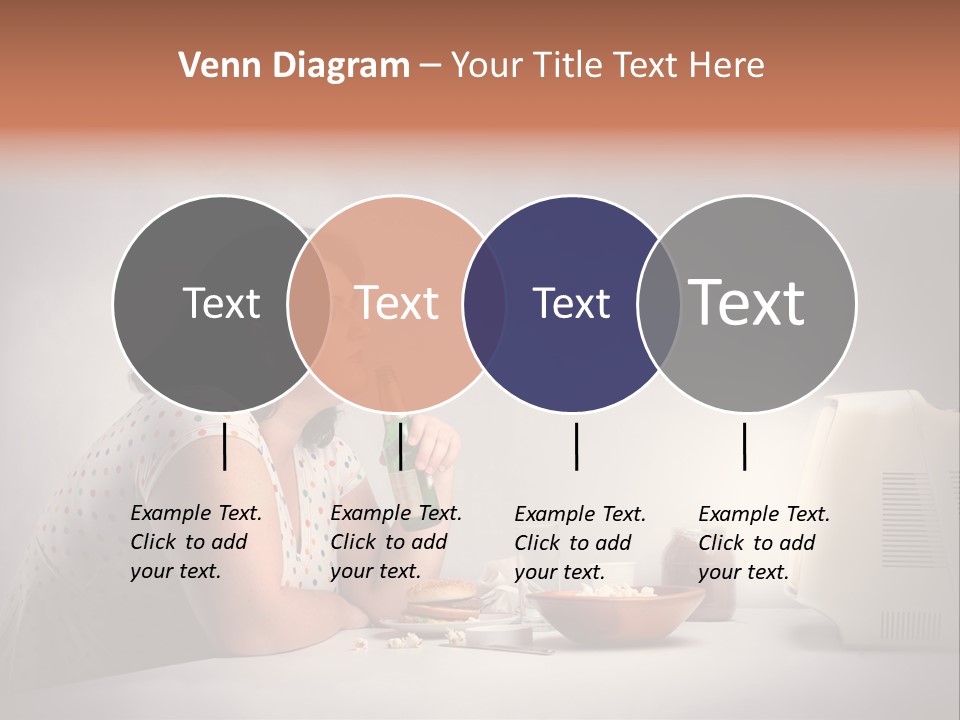 Venn Diagram – Your Title Text Here

Text

Text

Text

Text

Example Text. Click to add your text.

Example Text. Click to add your text.

Example Text. Click to add your text.

Example Text. Click to add your text.